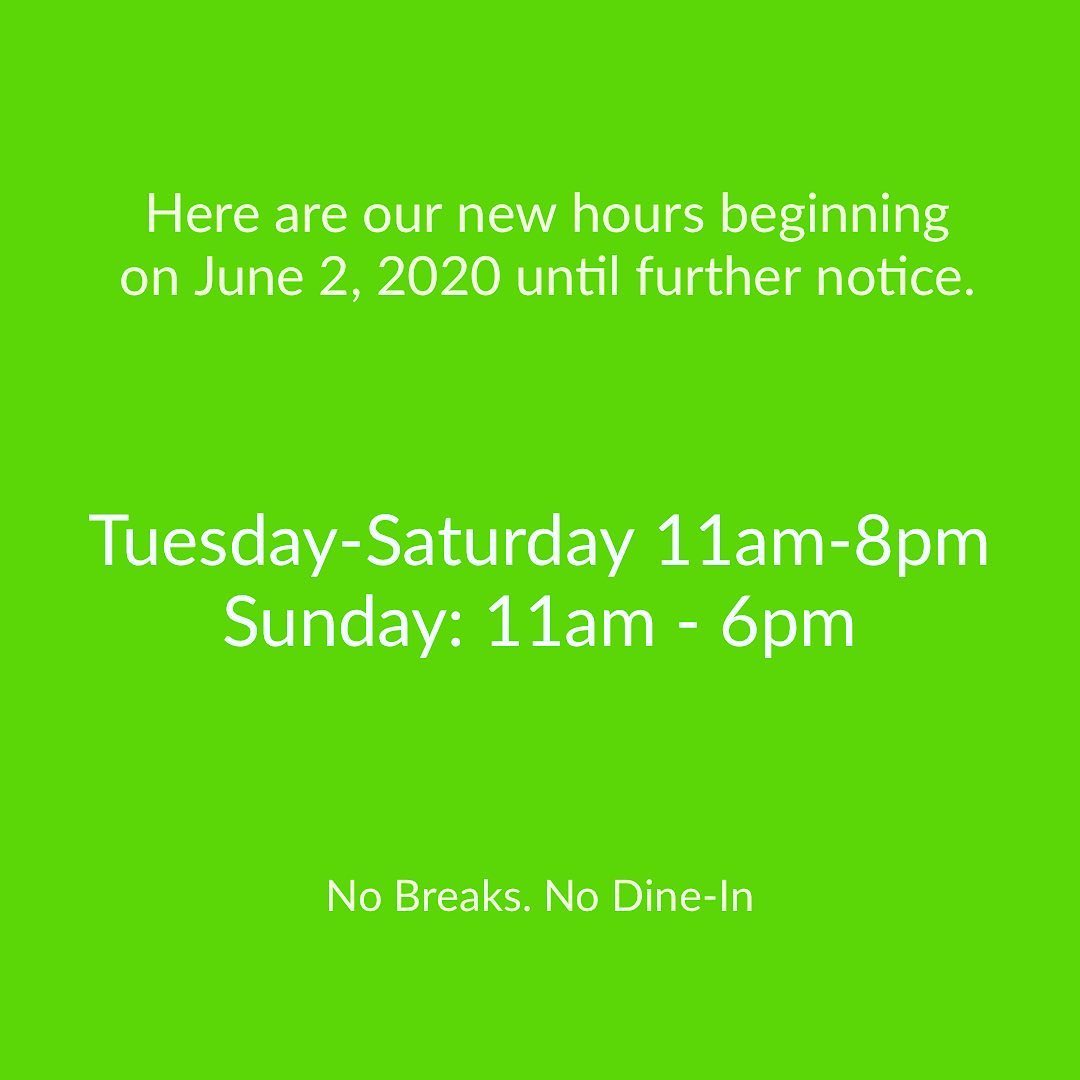 Here are our new hours beginning on June 2, 2020 until further notice.

Tuesday-Saturday 11am-8pm
Sunday: 11am - 6pm

No Breaks. No Dine-In